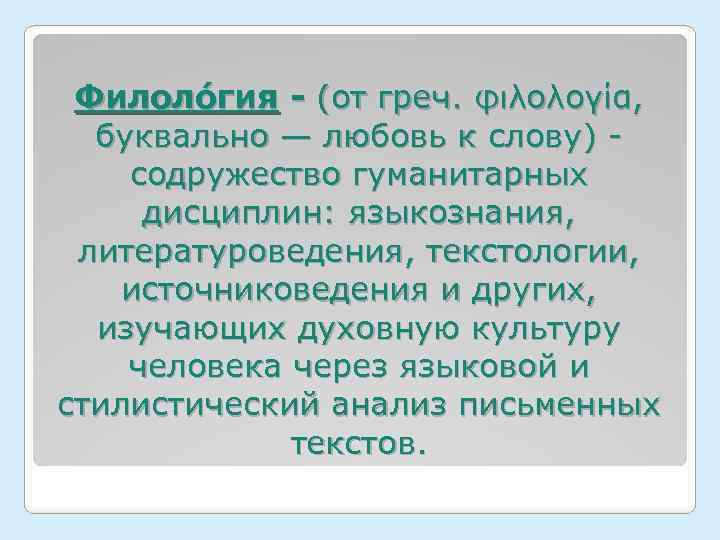 Филоло́гия - (от греч. φιλολογία, буквально — любовь к слову) - содружество гуманитарных дисциплин: языкознания, литературоведения, текстологии, источниковедения и других, изучающих духовную культуру человека через языковой и стилистический анализ письменных текстов.